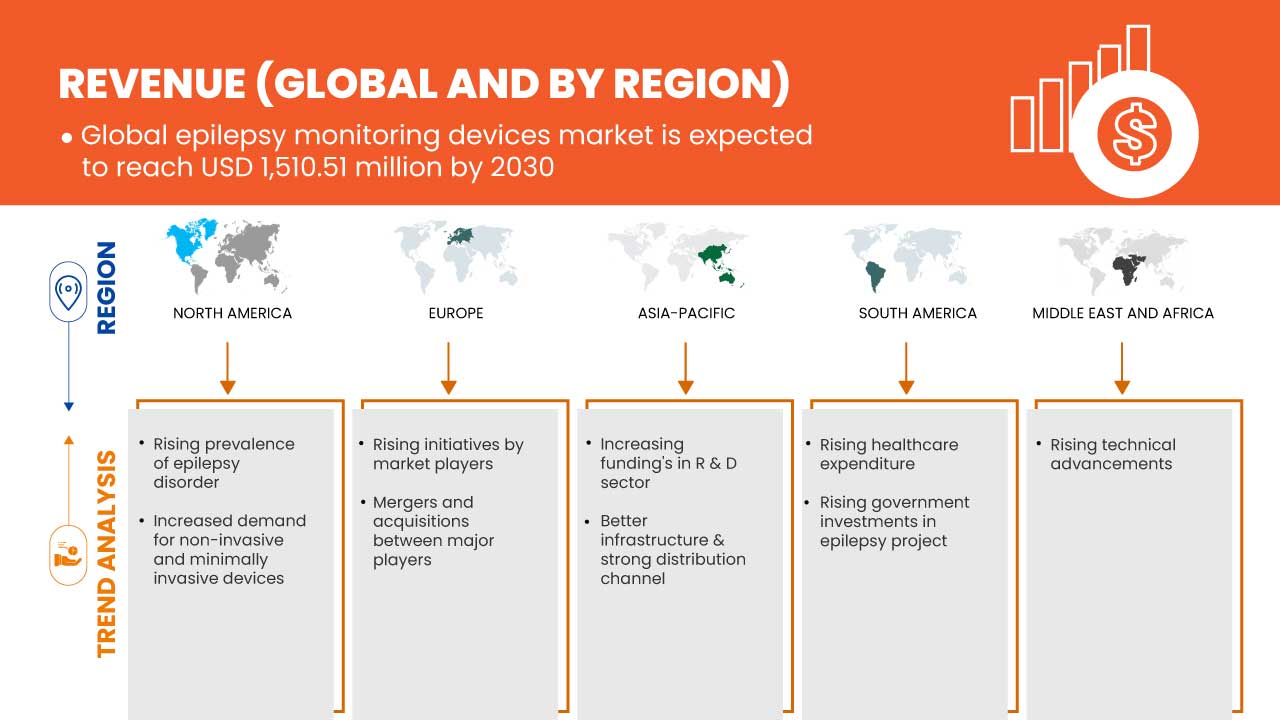 REVENUE (GLOBAL AND BY REGION)

• Global epilepsy monitoring devices market is expected to reach USD 1,510.51 million by 2030

REGION

NORTH AMERICA

EUROPE

ASIA-PACIFIC

SOUTH AMERICA

MIDDLE EAST AND AFRICA

TREND ANALYSIS

• Rising prevalence of epilepsy disorder

• Increased demand for non-invasive and minimally invasive devices

• Rising initiatives by market players

• Mergers and acquisitions between major players

• Increasing funding's in R & D sector

• Better infrastructure & strong distribution channel

• Rising healthcare expenditure

• Rising government investments in epilepsy project

• Rising technical advancements